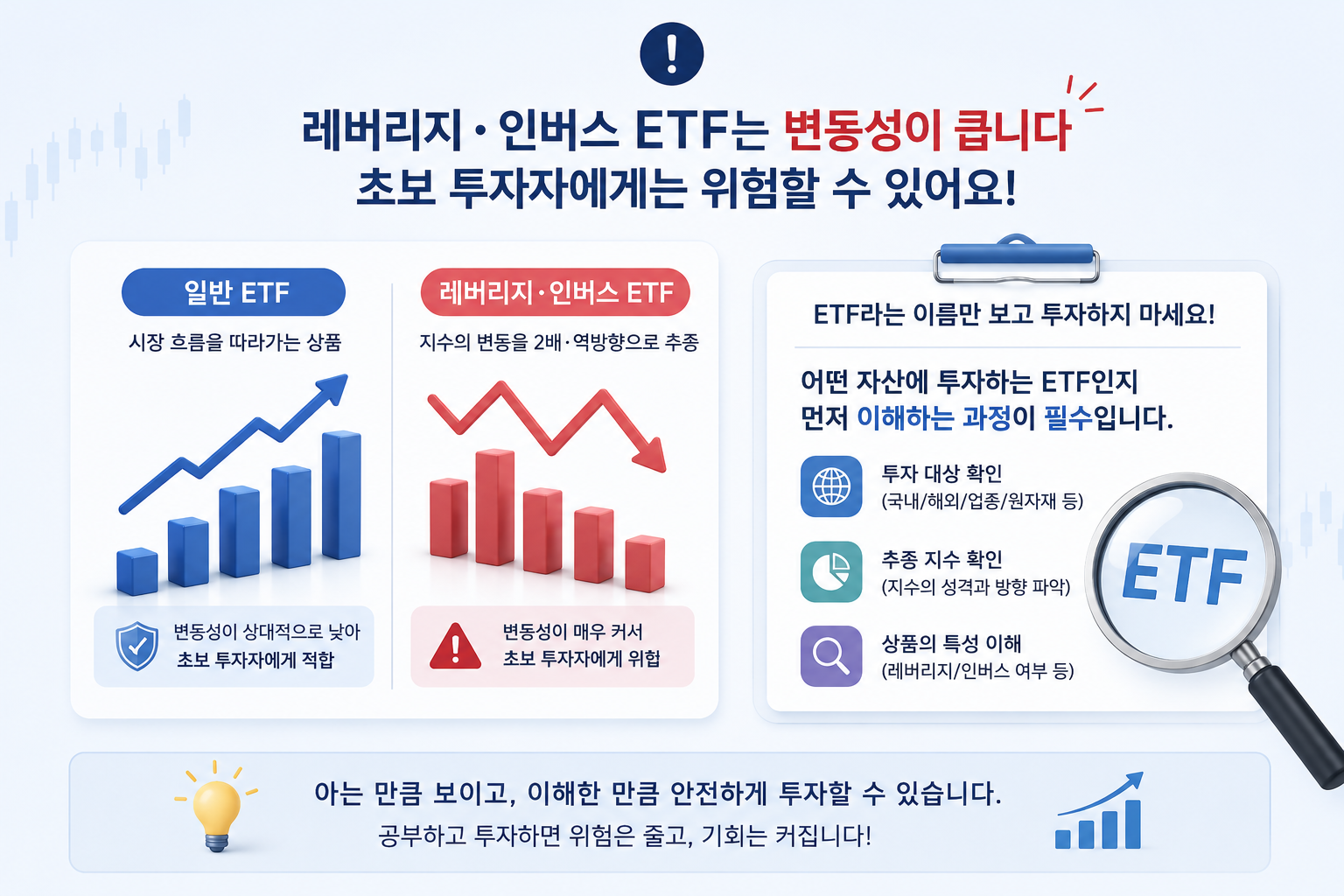 !

레버리지 · 인버스 ETF는 변동성이 큽니다
초보 투자자에게는 위험할 수 있어요!

일반 ETF
시장 흐름을 따라가는 상품

변동성이 상대적으로 낮아
초보 투자자에게 적합

레버리지·인버스 ETF
지수의 변동을 2배·역방향으로 추종

변동성이 매우 커서
초보 투자자에게 위험

ETF라는 이름만 보고 투자하지 마세요!

어떤 자산에 투자하는 ETF인지
먼저 이해하는 과정이 필수입니다.

투자 대상 확인
(국내/해외/업종/원자재 등)

추종 지수 확인
(지수의 성격과 방향 파악)

상품의 특성 이해
(레버리지/인버스 여부 등)

ETF

아는 만큼 보이고, 이해한 만큼 안전하게 투자할 수 있습니다.
공부하고 투자하면 위험은 줄고, 기회는 커집니다!